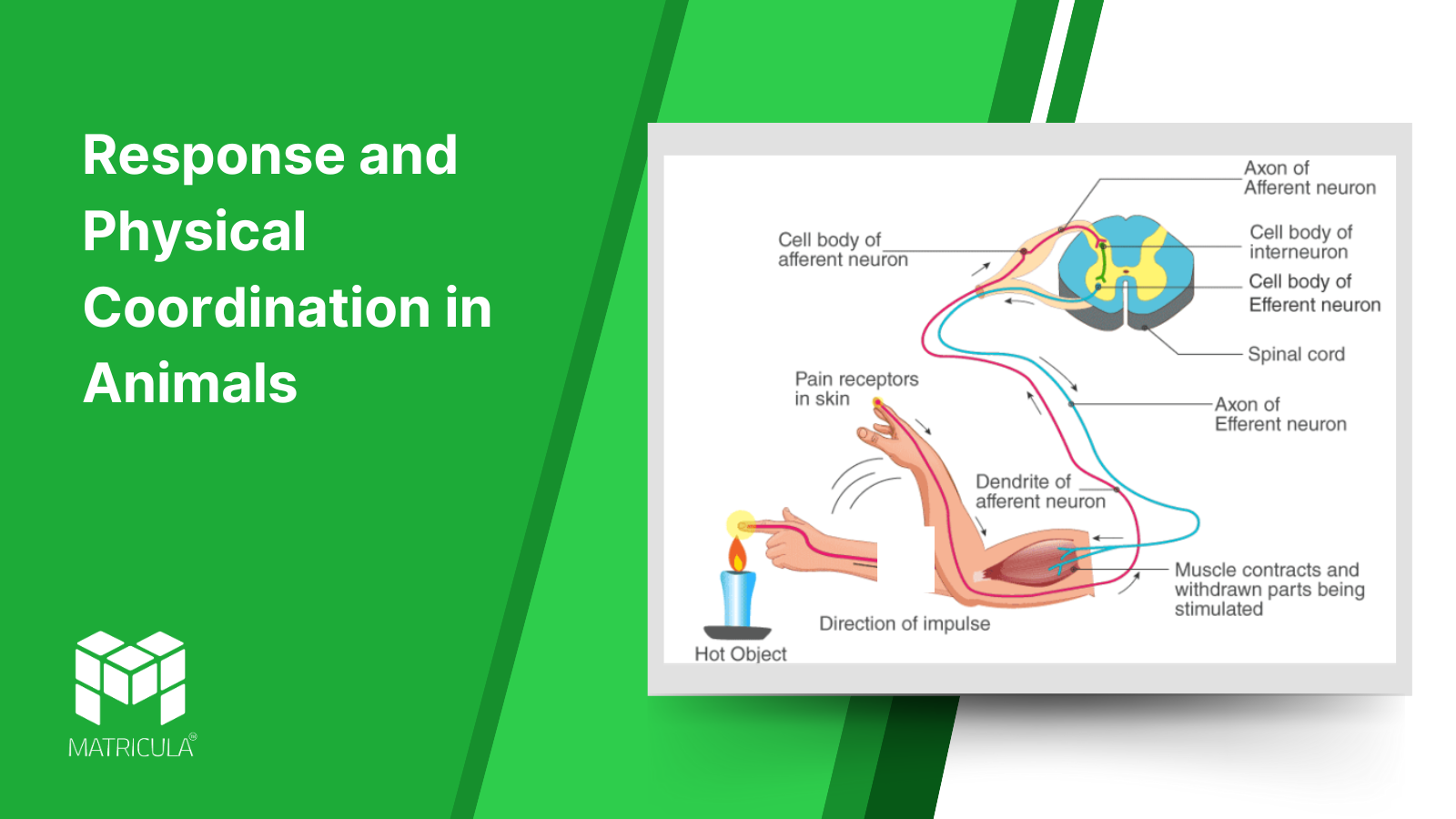 Response and Physical Coordination in Animals

MATRICULA®

Axon of Afferent neuron

Cell body of afferent neuron

Cell body of interneuron

Cell body of Efferent neuron

Spinal cord

Pain receptors in skin

Axon of Efferent neuron

Dendrite of afferent neuron

Muscle contracts and withdrawn parts being stimulated

Direction of impulse

Hot Object